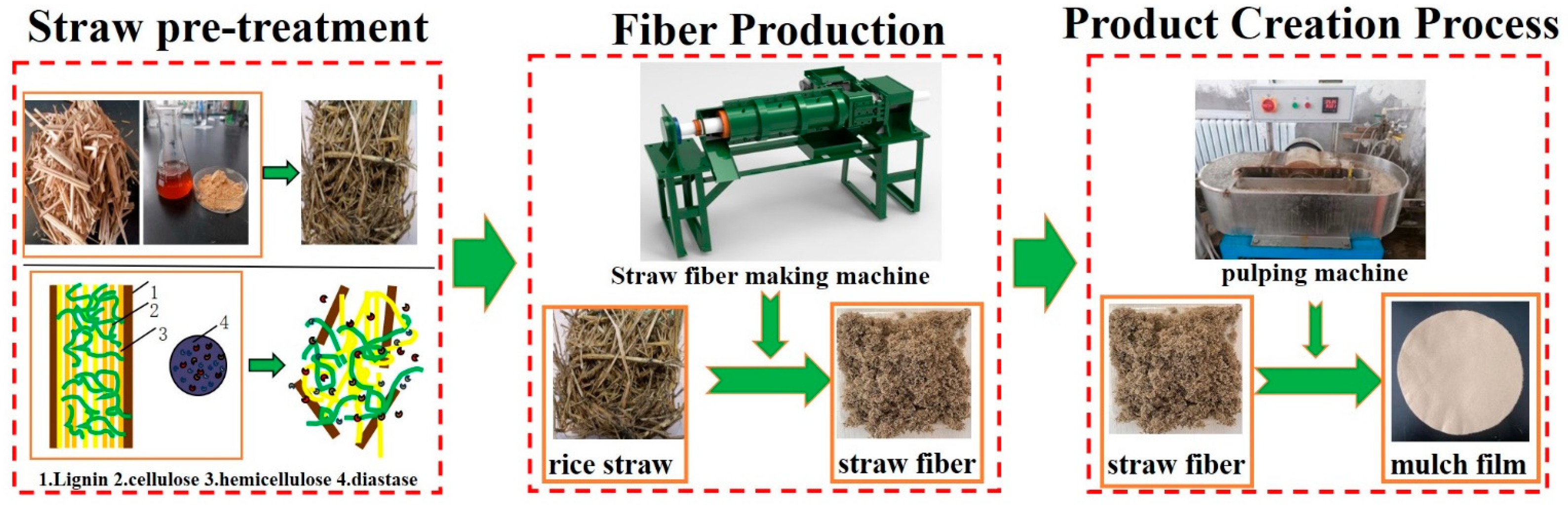 Straw pre-treatment

1
2
3
4

1.Lignin 2.cellulose 3.hemicellulose 4.diastase

Fiber Production

Straw fiber making machine

rice straw

straw fiber

Product Creation Process

pulping machine

straw fiber

mulch film